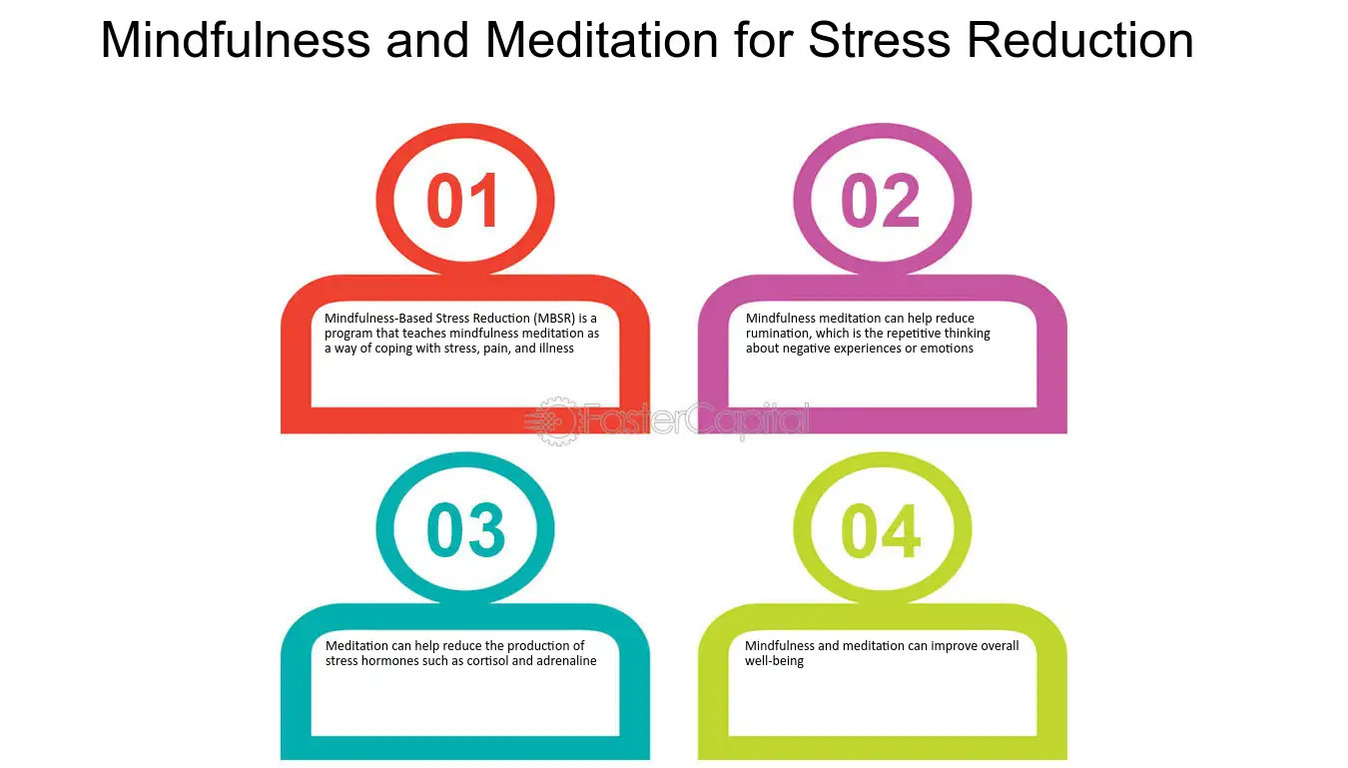 Mindfulness and Meditation for Stress Reduction

01

Mindfulness-Based Stress Reduction (MBSR) is a program that teaches mindfulness meditation as a way of coping with stress, pain, and illness

02

Mindfulness meditation can help reduce rumination, which is the repetitive thinking about negative experiences or emotions

FasterCapital

03

Meditation can help reduce the production of stress hormones such as cortisol and adrenaline

04

Mindfulness and meditation can improve overall well-being